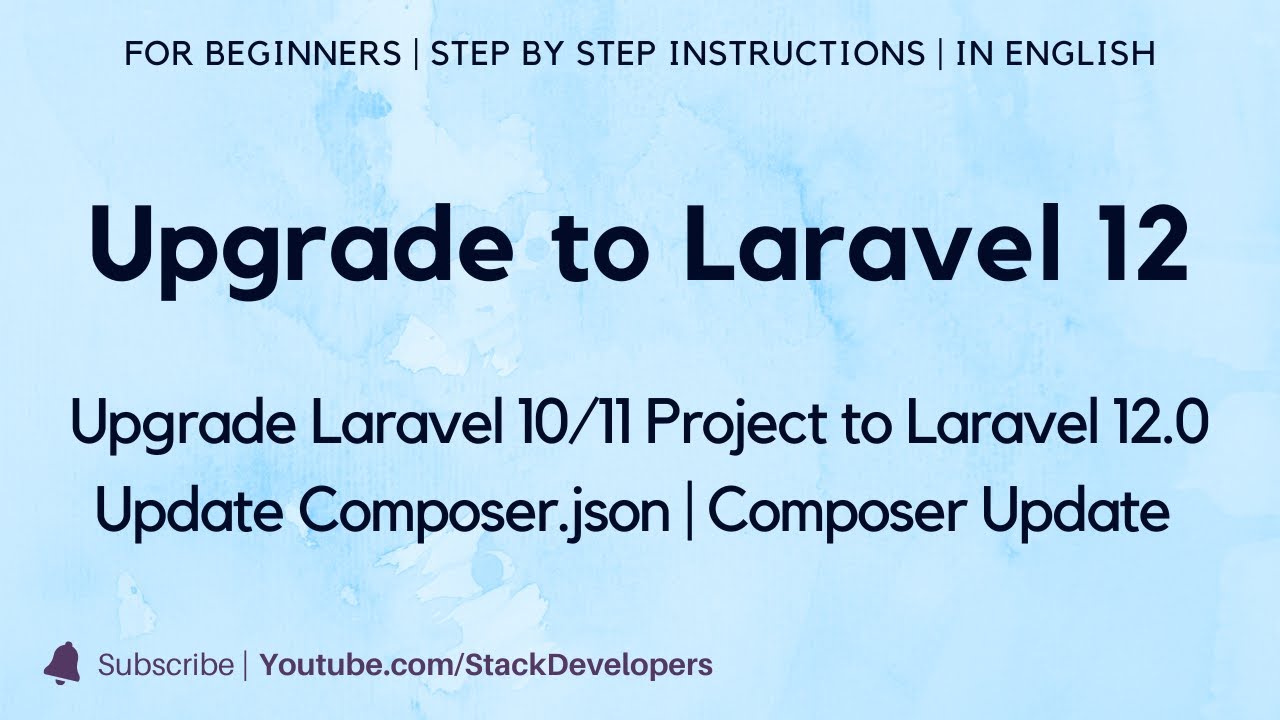 FOR BEGINNERS | STEP BY STEP INSTRUCTIONS | IN ENGLISH

Upgrade to Laravel 12

Upgrade Laravel 10/11 Project to Laravel 12.0
Update Composer.json | Composer Update

Subscribe | Youtube.com/StackDevelopers